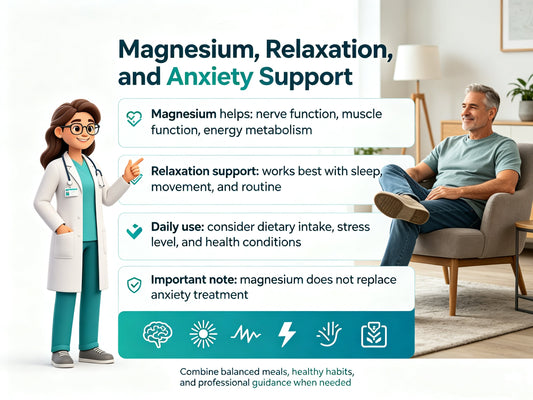 Magnesium, Relaxation, and Anxiety Support

Magnesium helps: nerve function, muscle function, energy metabolism

Relaxation support: works best with sleep, movement, and routine

Daily use: consider dietary intake, stress level, and health conditions

Important note: magnesium does not replace anxiety treatment

Combine balanced meals, healthy habits, and professional guidance when needed